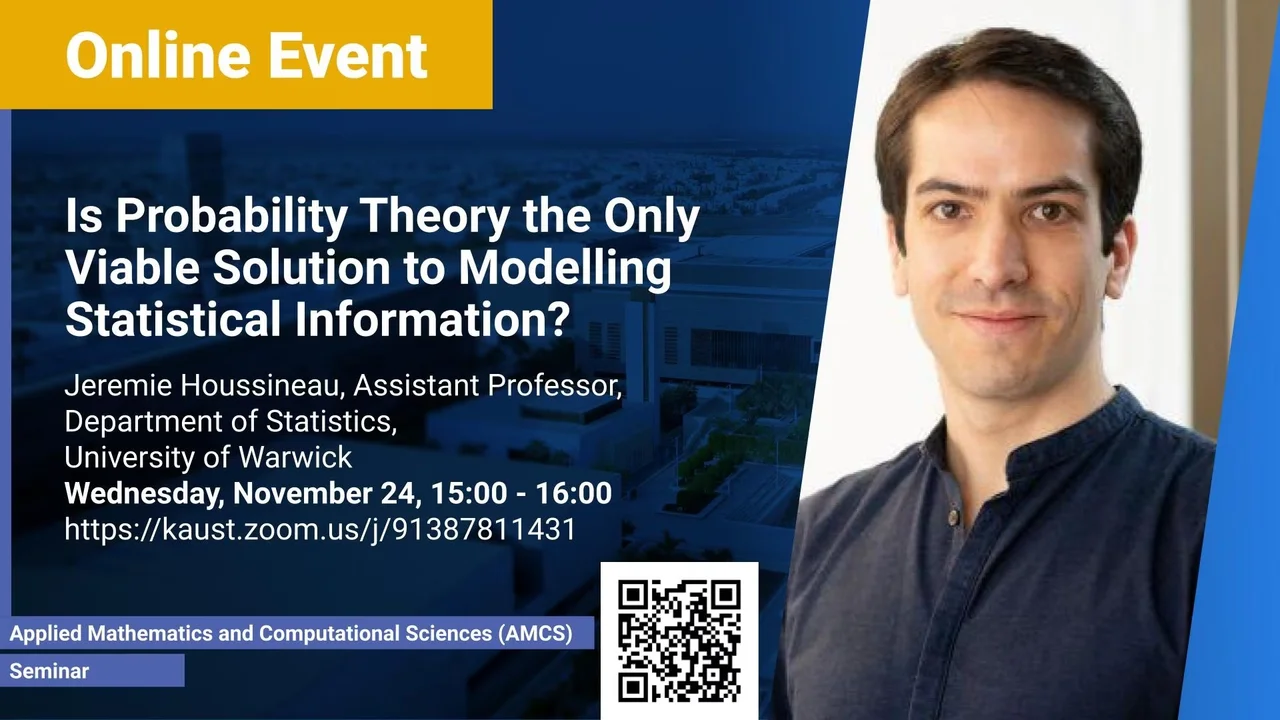 Online Event

Is Probability Theory the Only Viable Solution to Modelling Statistical Information?

Jeremie Houssineau, Assistant Professor, Department of Statistics, University of Warwick

Wednesday, November 24, 15:00 - 16:00

https://kaust.zoom.us/j/91387811431

Applied Mathematics and Computational Sciences (AMCS)

Seminar